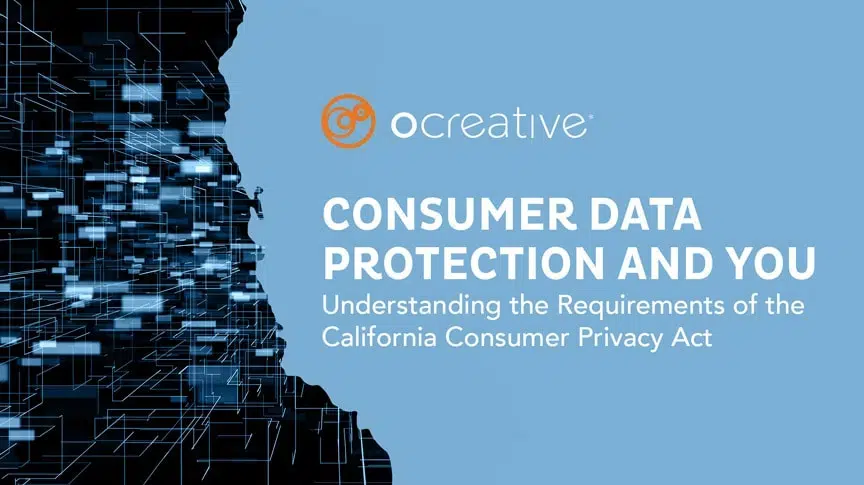 ocreative

CONSUMER DATA PROTECTION AND YOU

Understanding the Requirements of the California Consumer Privacy Act